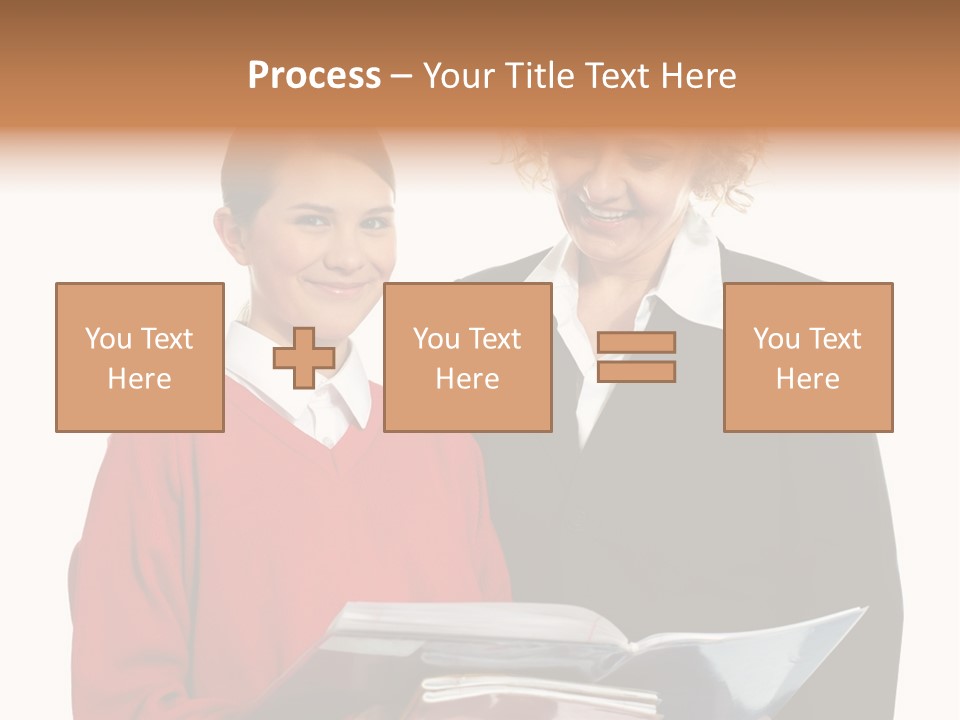 Process – Your Title Text Here

You Text Here

You Text Here

You Text Here